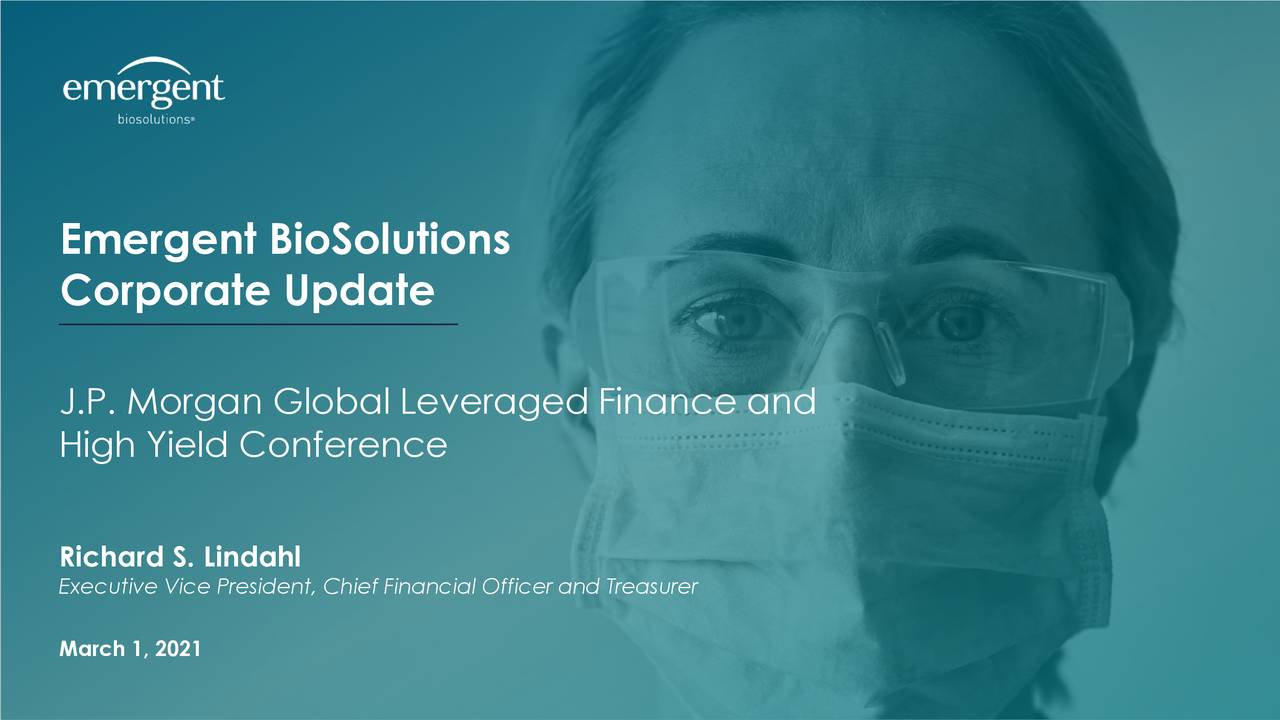 emergent
biosolutions®

Emergent BioSolutions
Corporate Update

J.P. Morgan Global Leveraged Finance and High Yield Conference

Richard S. Lindahl
Executive Vice President, Chief Financial Officer and Treasurer

March 1, 2021